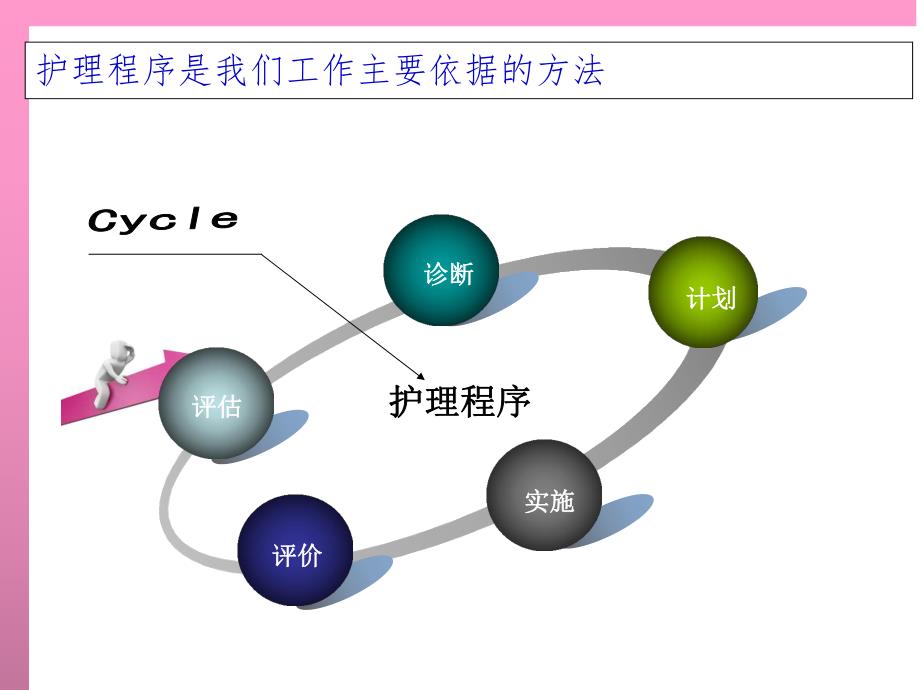 护理程序是我们工作主要依据的方法

Cycle

诊断

计划

评估

护理程序

实施

评价